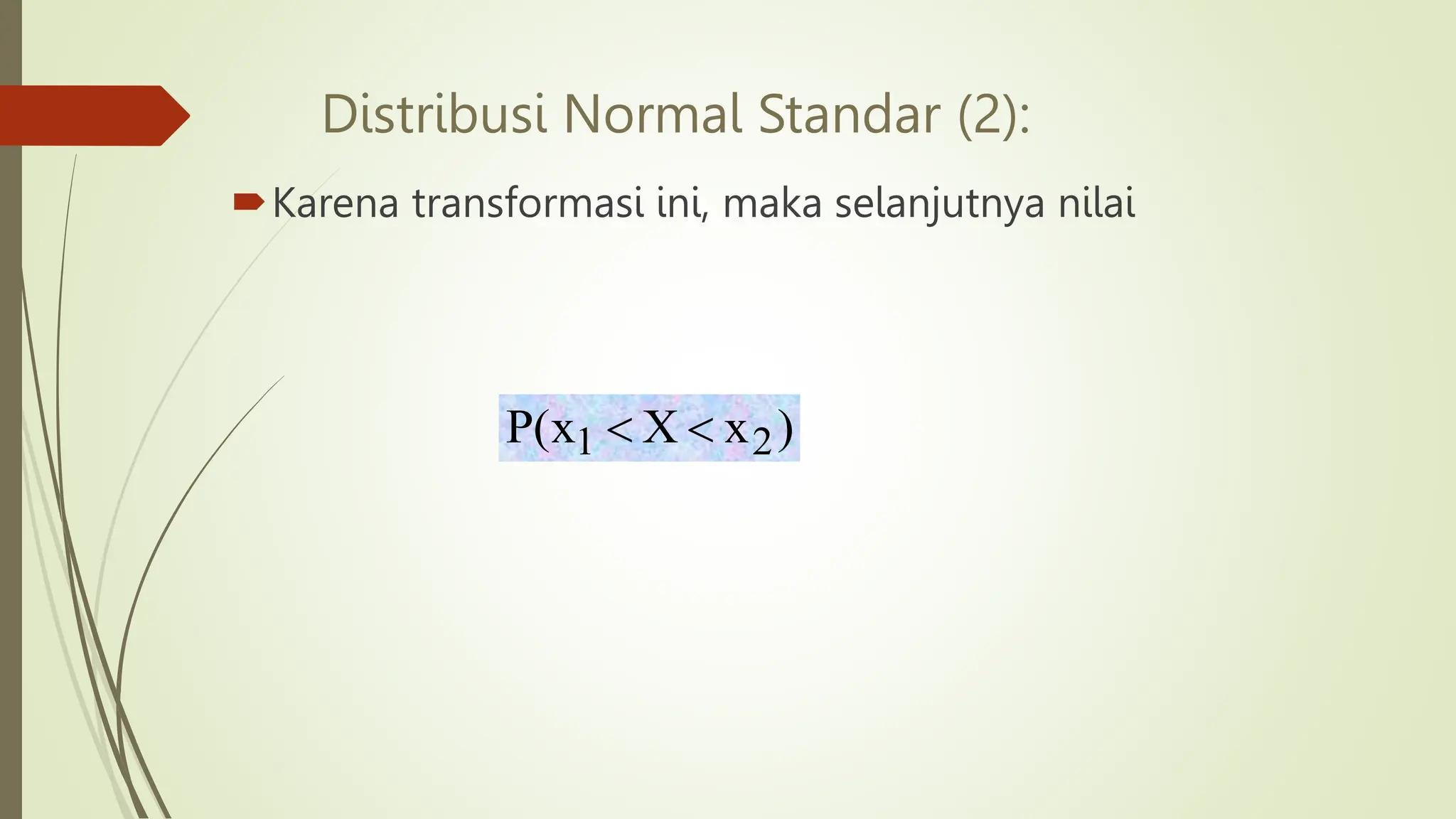 Distribusi Normal Standar (2):

Karena transformasi ini, maka selanjutnya nilai

$P(x_1 < X < x_2)$